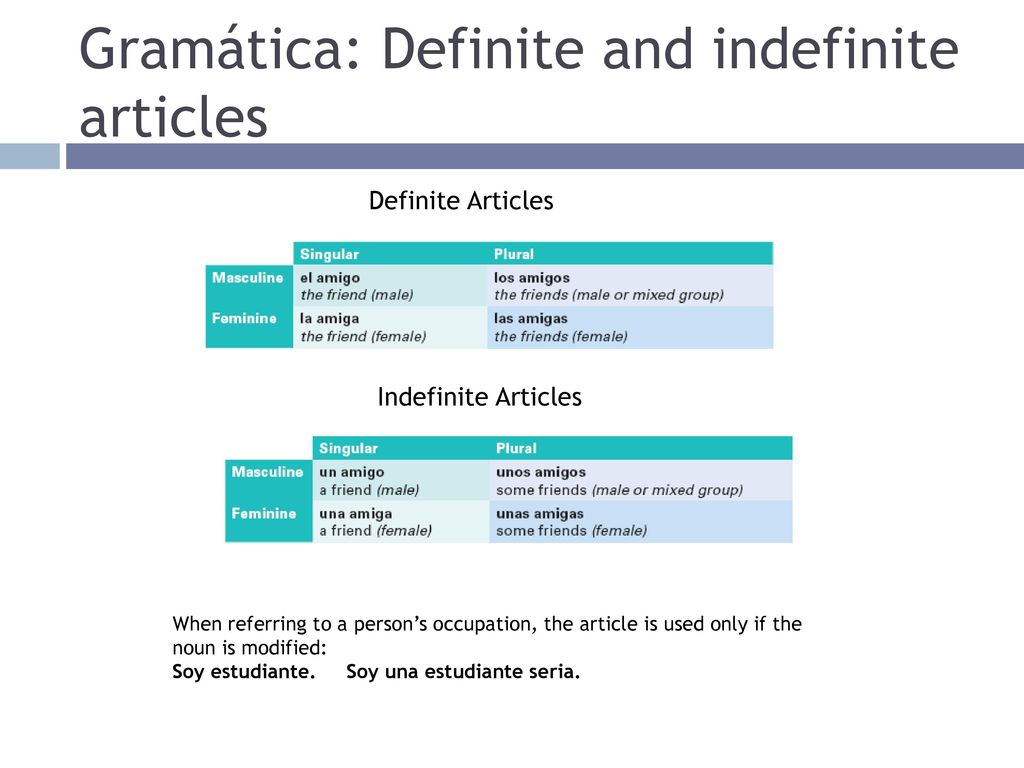 Gramática: Definite and indefinite articles

Definite Articles

| | Singular | Plural |
|---|---|---|
| Masculine | el amigo the friend (male) | los amigos the friends (male or mixed group) |
| Feminine | la amiga the friend (female) | las amigas the friends (female) |

Indefinite Articles

| | Singular | Plural |
|---|---|---|
| Masculine | un amigo a friend (male) | unos amigos some friends (male or mixed group) |
| Feminine | una amiga a friend (female) | unas amigas some friends (female) |

When referring to a person's occupation, the article is used only if the noun is modified:
Soy estudiante. Soy una estudiante seria.